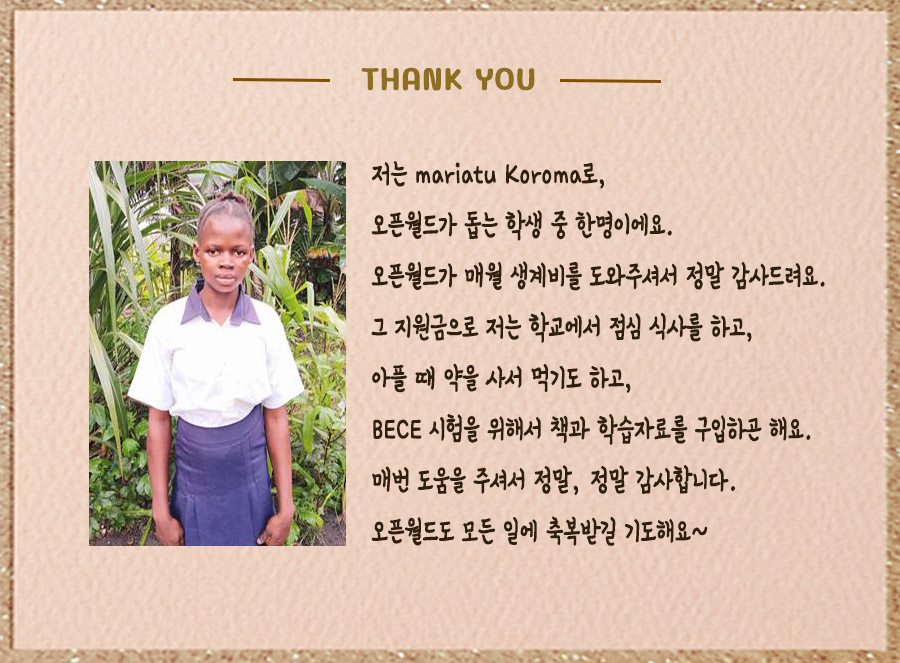 THANK YOU

저는 mariatu Koroma로,
오픈월드가 돕는 학생 중 한명이에요.
오픈월드가 매월 생계비를 도와주셔서 정말 감사드려요.
그 지원금으로 저는 학교에서 점심 식사를 하고,
아플 때 약을 사서 먹기도 하고,
BECE 시험을 위해서 책과 학습자료를 구입하곤 해요.
매번 도움을 주셔서 정말, 정말 감사합니다.
오픈월드도 모든 일에 축복받길 기도해요~